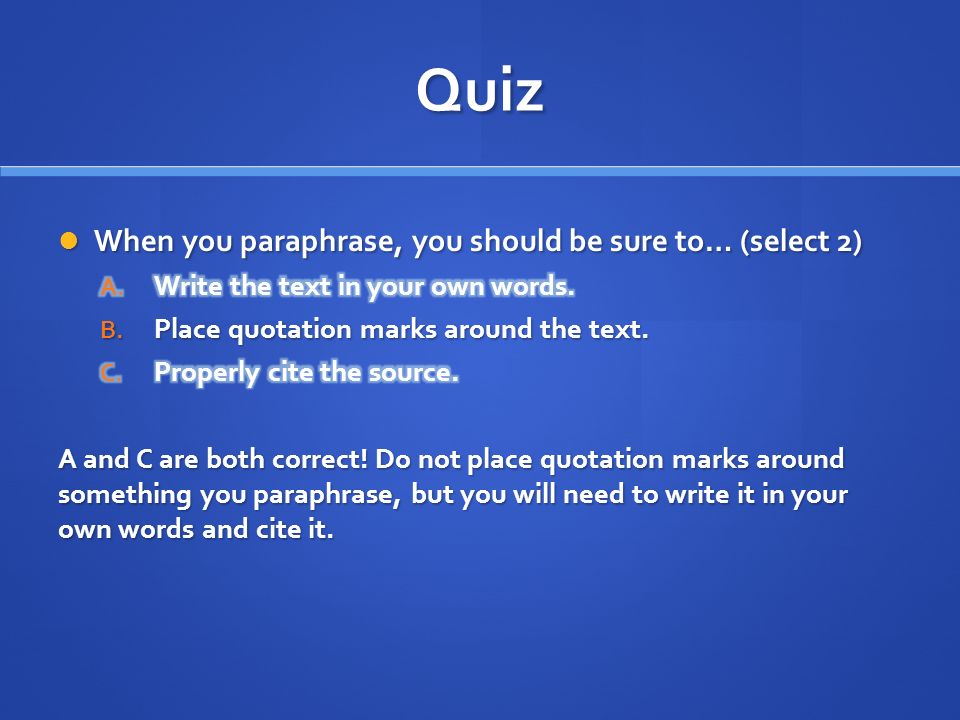 Quiz

When you paraphrase, you should be sure to… (select 2)

A. Write the text in your own words.
B. Place quotation marks around the text.
C. Properly cite the source.

A and C are both correct! Do not place quotation marks around something you paraphrase, but you will need to write it in your own words and cite it.